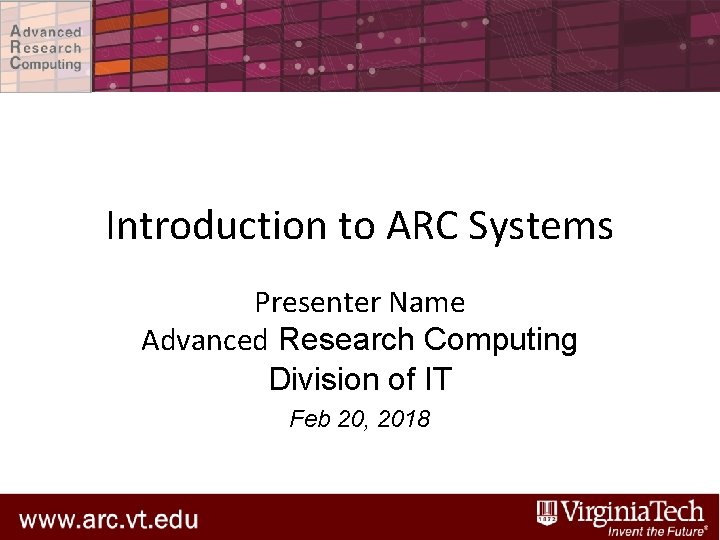 Advanced
Research
Computing

Introduction to ARC Systems

Presenter Name
Advanced Research Computing
Division of IT
Feb 20, 2018

www.arc.vt.edu

VirginiaTech
Invent the Future®